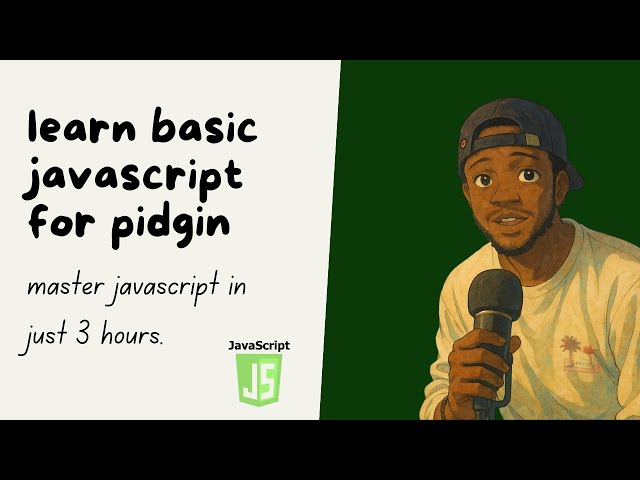 learn basic javascript for pidgin

master javascript in just 3 hours.

JavaScript

JS